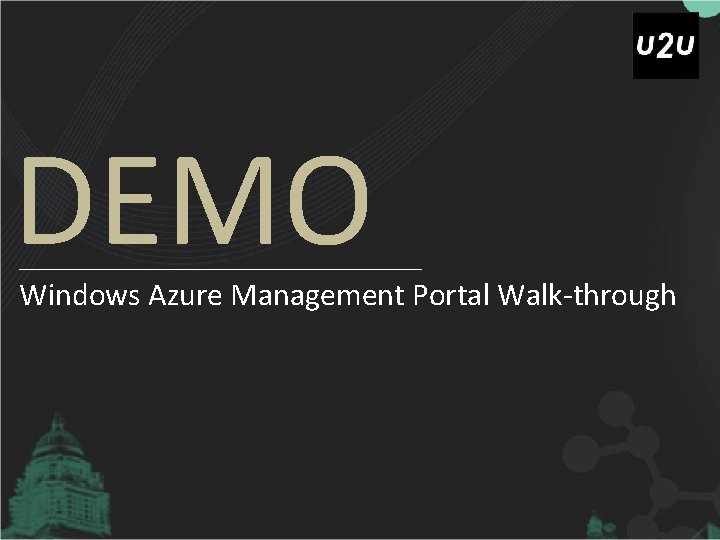 U2U

DEMO

Windows Azure Management Portal Walk-through